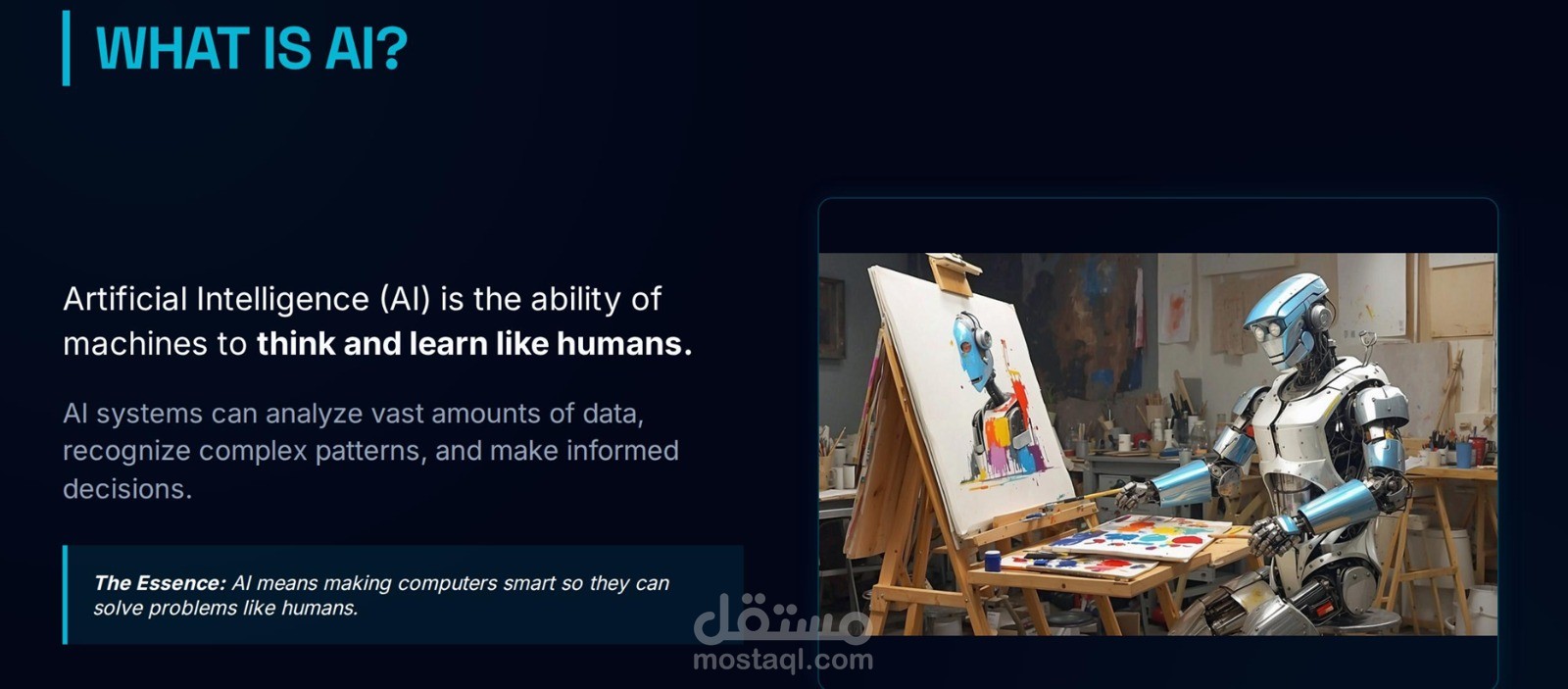 WHAT IS AI?

Artificial Intelligence (AI) is the ability of machines to think and learn like humans.

AI systems can analyze vast amounts of data, recognize complex patterns, and make informed decisions.

The Essence: AI means making computers smart so they can solve problems like humans.

مستقل
mostaql.com